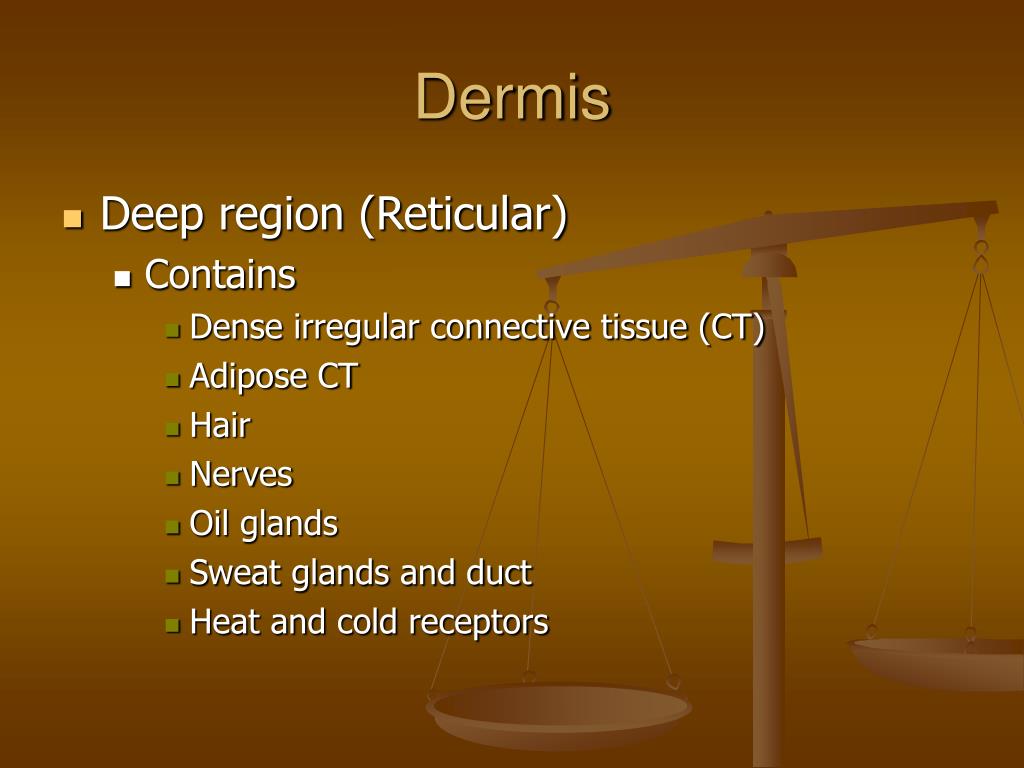 Dermis

- Deep region (Reticular)
  - Contains
    - Dense irregular connective tissue (CT)
    - Adipose CT
    - Hair
    - Nerves
    - Oil glands
    - Sweat glands and duct
    - Heat and cold receptors